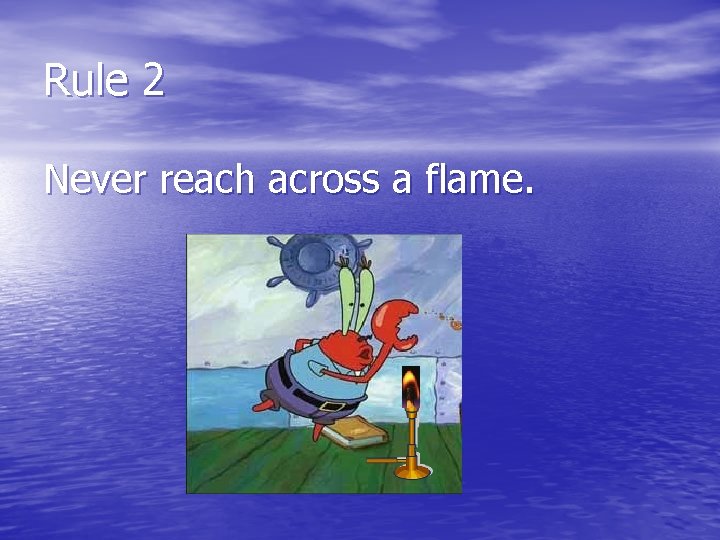 Rule 2

Never reach across a flame.